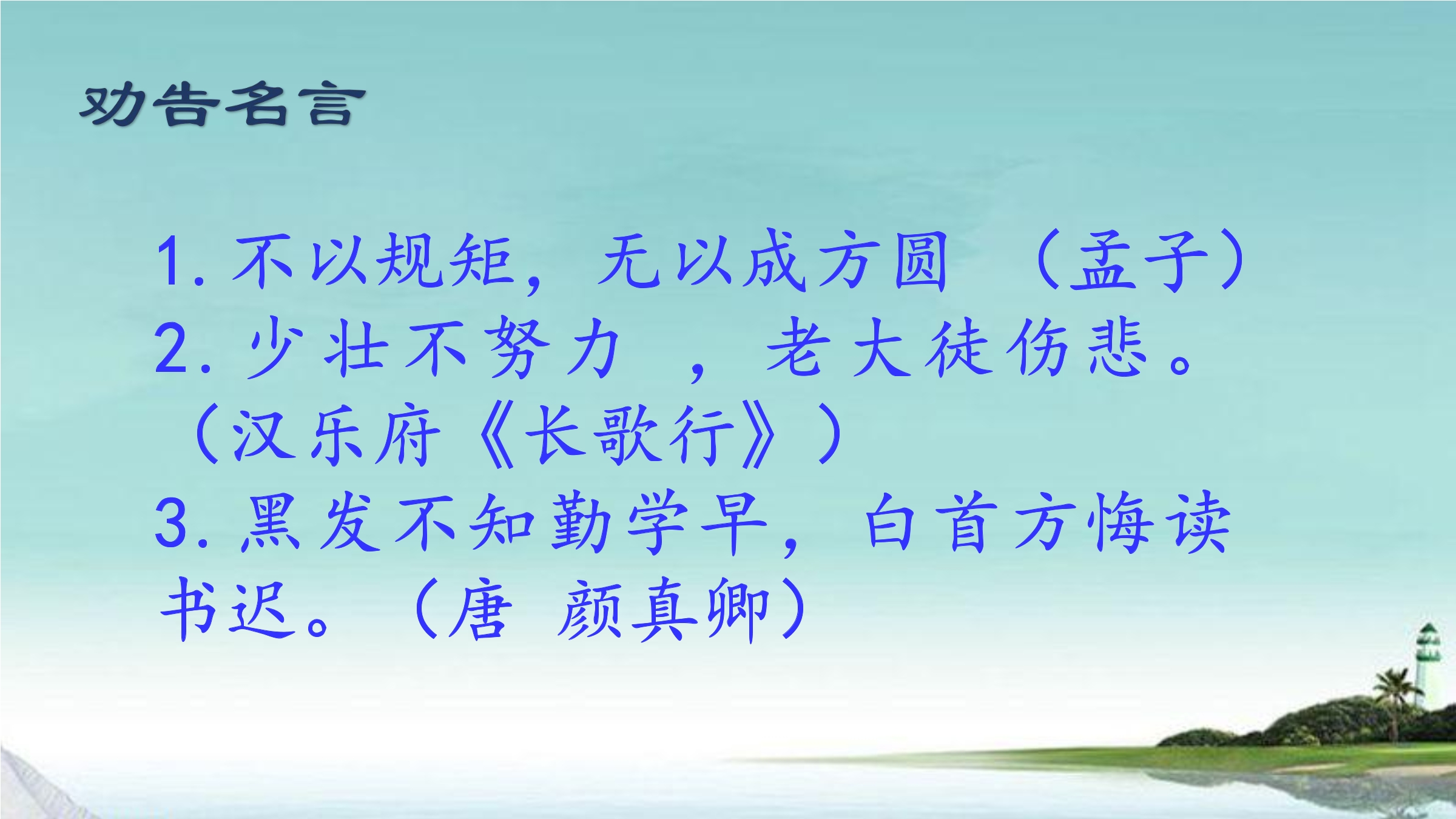 劝告名言

1. 不以规矩，无以成方圆 （孟子）
2. 少壮不努力 ，老大徒伤悲。（汉乐府《长歌行》）
3. 黑发不知勤学早，白首方悔读书迟。（唐 颜真卿）